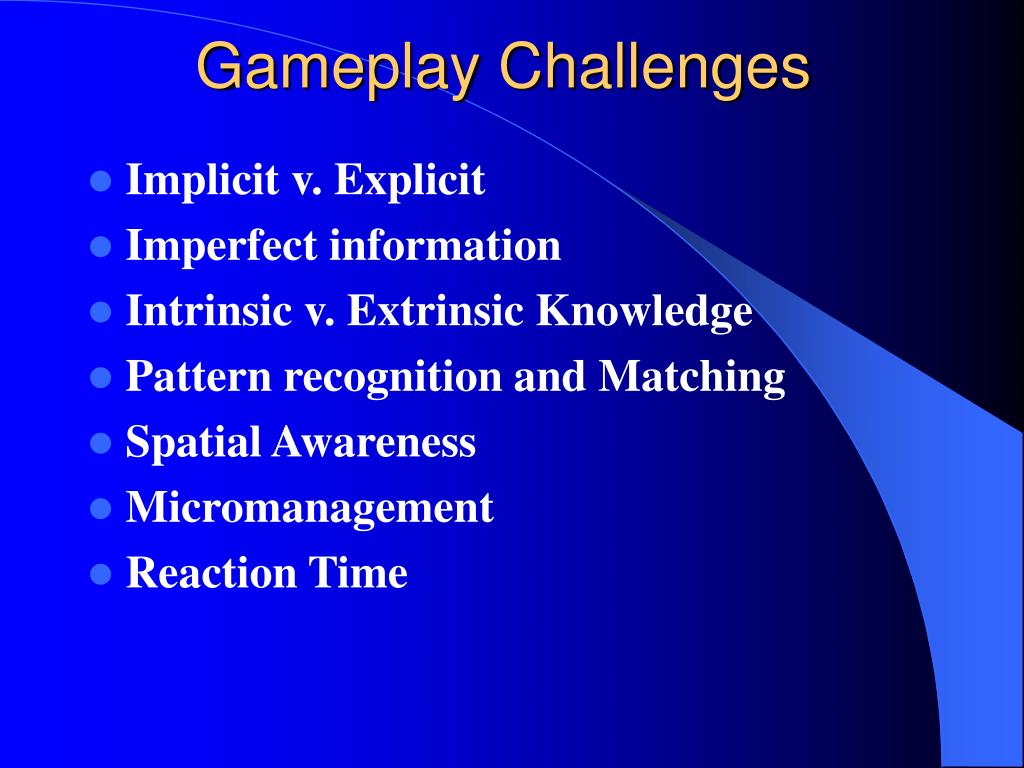 Gameplay Challenges

- Implicit v. Explicit
- Imperfect information
- Intrinsic v. Extrinsic Knowledge
- Pattern recognition and Matching
- Spatial Awareness
- Micromanagement
- Reaction Time